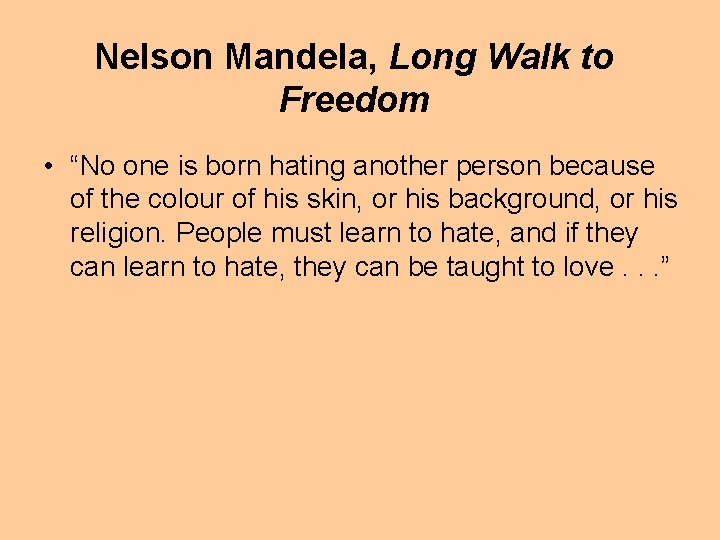 Nelson Mandela, Long Walk to Freedom

• “No one is born hating another person because of the colour of his skin, or his background, or his religion. People must learn to hate, and if they can learn to hate, they can be taught to love . . .”